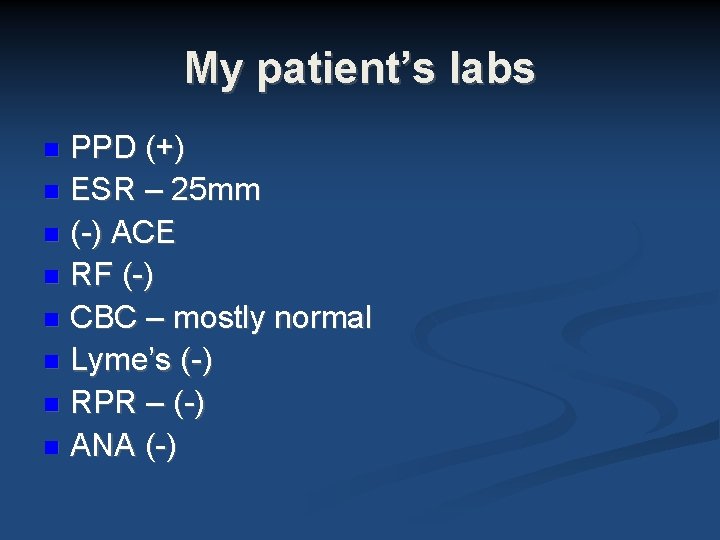 My patient's labs

• PPD (+)
• ESR – 25mm
• (-) ACE
• RF (-)
• CBC – mostly normal
• Lyme's (-)
• RPR – (-)
• ANA (-)